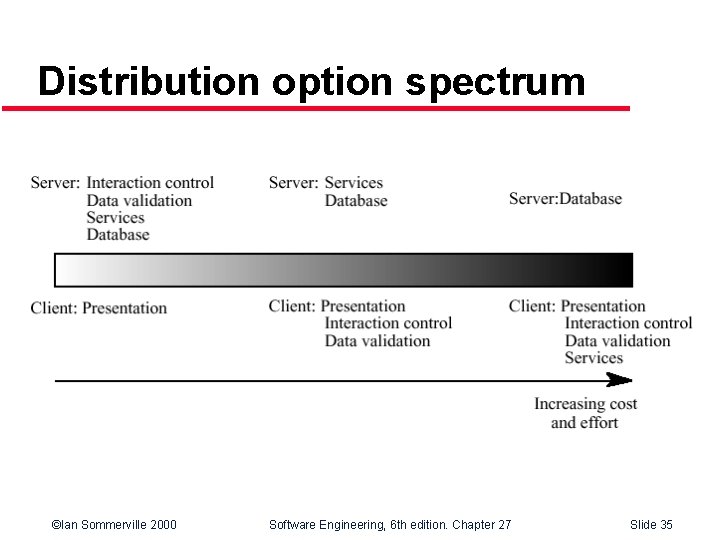 Distribution option spectrum

Server: Interaction control
Data validation
Services
Database

Server: Services
Database

Server:Database

Client: Presentation

Client: Presentation
Interaction control
Data validation

Client: Presentation
Interaction control
Data validation
Services

Increasing cost
and effort

©Ian Sommerville 2000 Software Engineering, 6th edition. Chapter 27 Slide 35